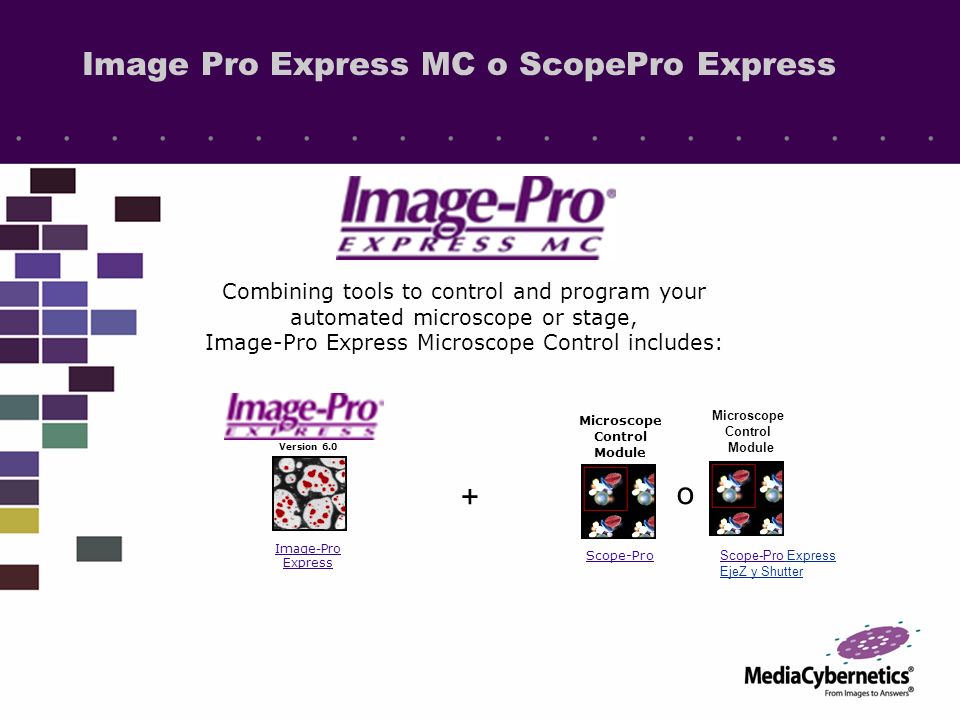 Image Pro Express MC o ScopePro Express

Image-Pro®
EXPRESS MC

Combining tools to control and program your automated microscope or stage, Image-Pro Express Microscope Control includes:

Image-Pro®
EXPRESS
Version 6.0

Image-Pro Express

+

Microscope Control Module

Scope-Pro

o

Microscope Control Module

Scope-Pro Express EjeZ y Shutter

MediaCybernetics®
From Images to Answers®